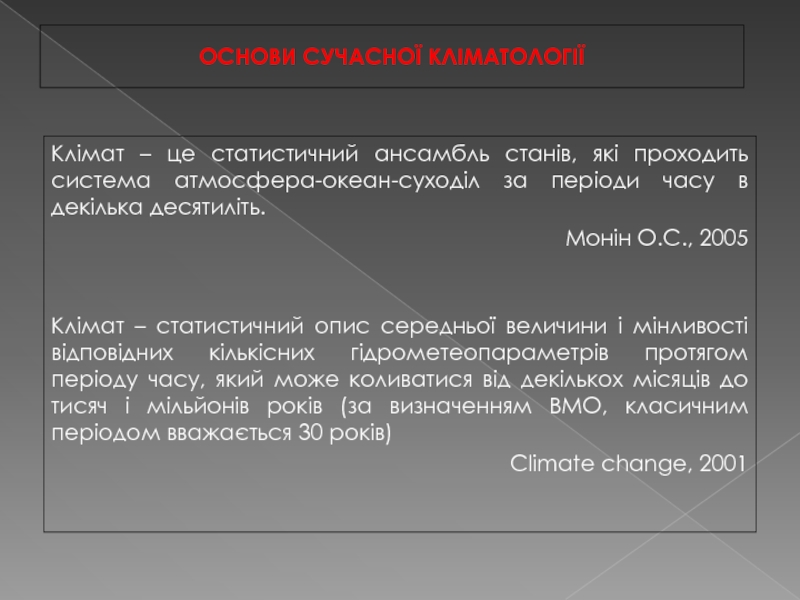 ОСНОВИ СУЧАСНОЇ КЛІМАТОЛОГІЇ

Клімат – це статистичний ансамбль станів, які проходить система атмосфера-океан-суходіл за періоди часу в декілька десятиліть.

Монін О.С., 2005

Клімат – статистичний опис середньої величини і мінливості відповідних кількісних гідрометеопараметрів протягом періоду часу, який може коливатися від декількох місяців до тисяч і мільйонів років (за визначенням ВМО, класичним періодом вважається 30 років)

Climate change, 2001